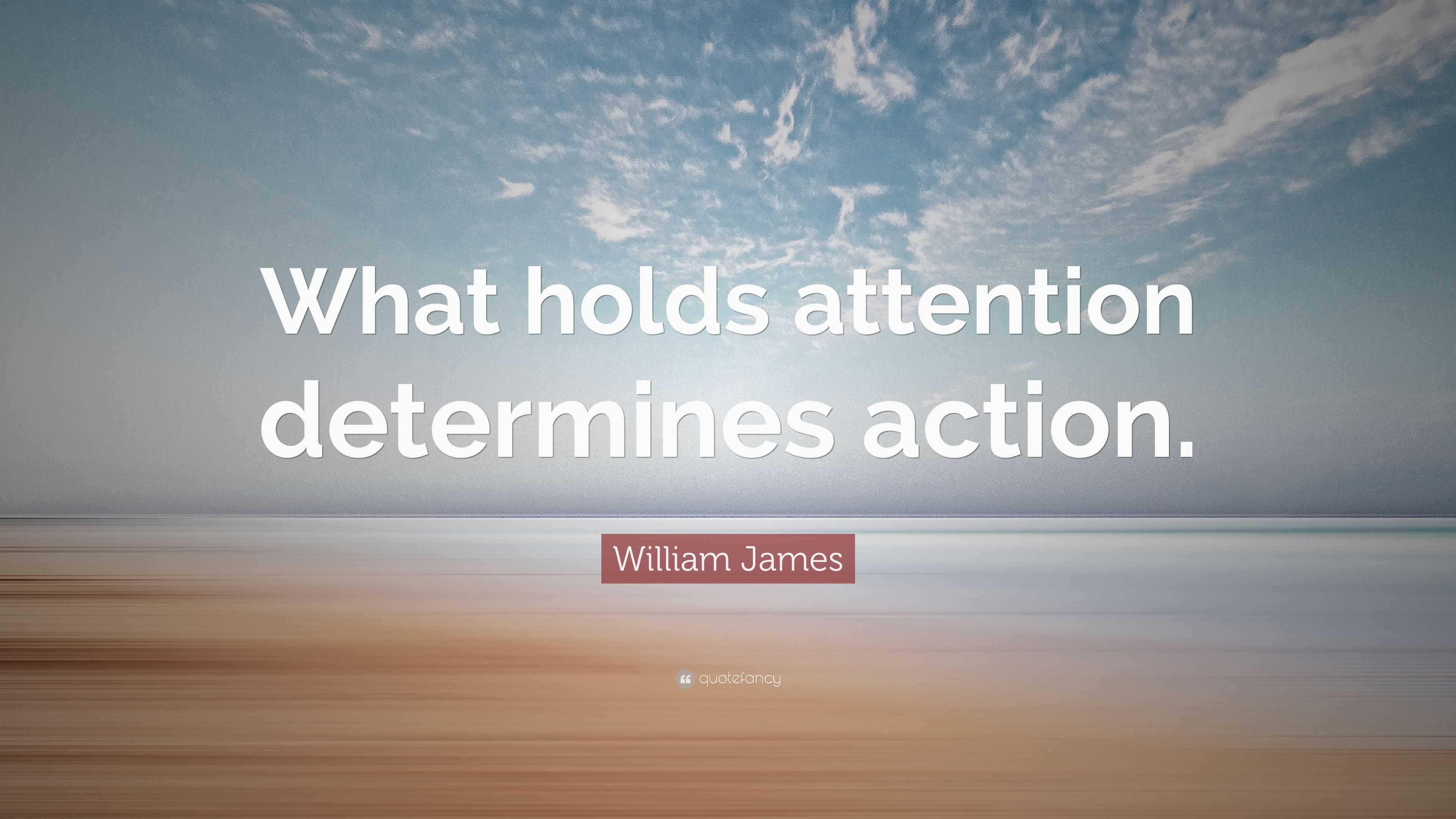 What holds attention determines action.

William James

quotefancy